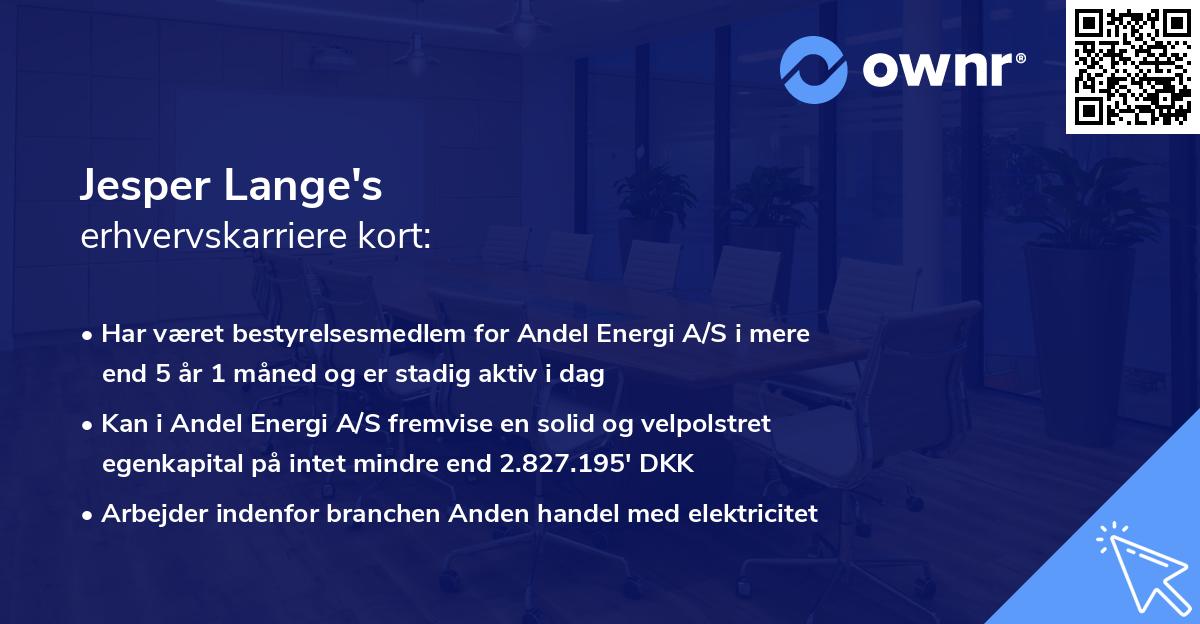 ownr®

Jesper Lange's
erhvervskarriere kort:

• Har været bestyrelsesmedlem for Andel Energi A/S i mere end 5 år 1 måned og er stadig aktiv i dag

• Kan i Andel Energi A/S fremvise en solid og velpolstret egenkapital på intet mindre end 2.827.195' DKK

• Arbejder indenfor branchen Anden handel med elektricitet